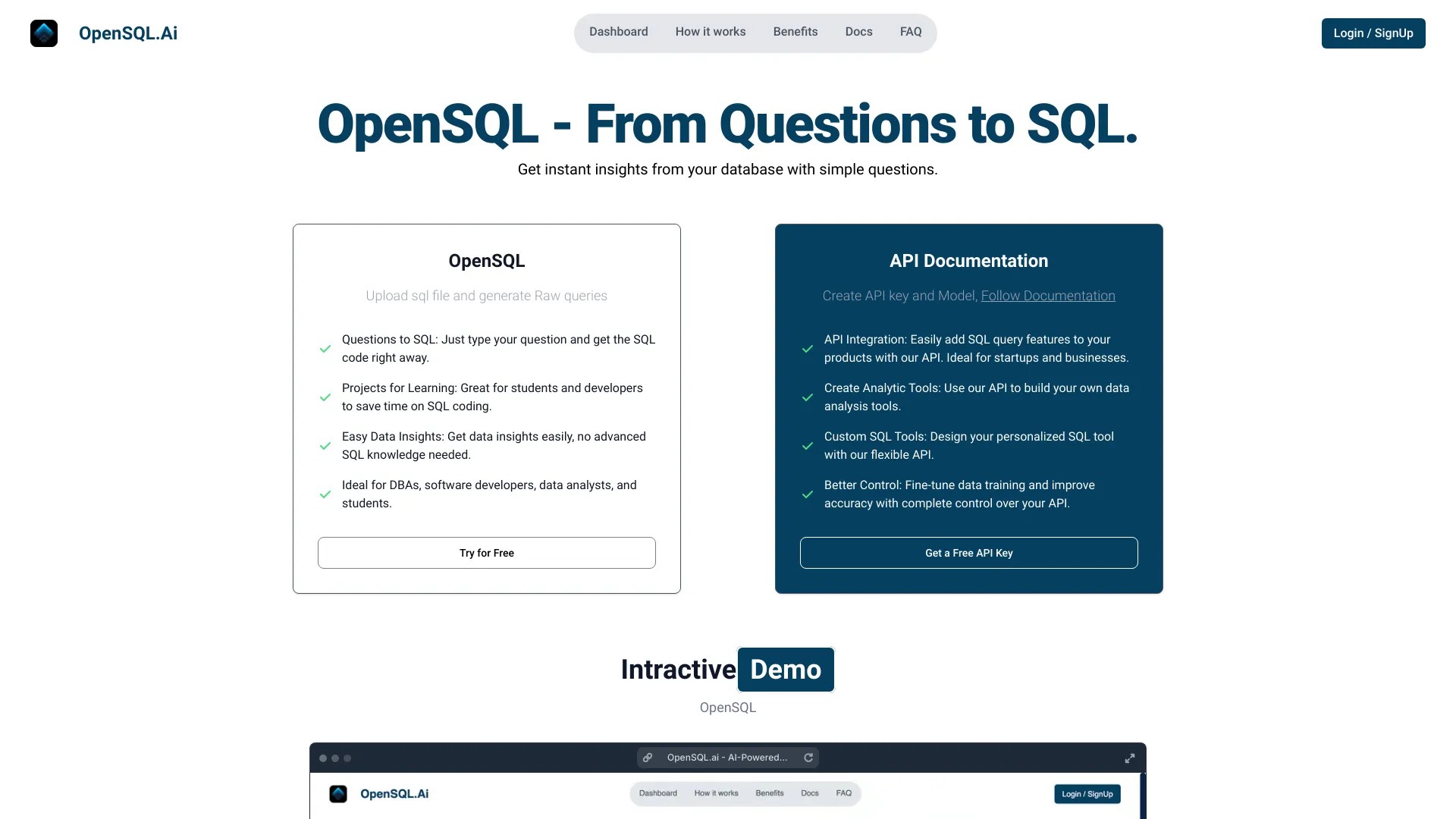 OpenSQL.Ai

Dashboard How it works Benefits Docs FAQ

Login / SignUp

OpenSQL - From Questions to SQL.

Get instant insights from your database with simple questions.

OpenSQL

Upload sql file and generate Raw queries

Questions to SQL: Just type your question and get the SQL code right away.

Projects for Learning: Great for students and developers to save time on SQL coding.

Easy Data Insights: Get data insights easily, no advanced SQL knowledge needed.

Ideal for DBAs, software developers, data analysts, and students.

Try for Free

API Documentation

Create API key and Model, Follow Documentation

API Integration: Easily add SQL query features to your products with our API. Ideal for startups and businesses.

Create Analytic Tools: Use our API to build your own data analysis tools.

Custom SQL Tools: Design your personalized SQL tool with our flexible API.

Better Control: Fine-tune data training and improve accuracy with complete control over your API.

Get a Free API Key

Intractive Demo

OpenSQL

OpenSQL.ai - AI-Powered...

OpenSQL.Ai

Dashboard How it works Benefits Docs FAQ

Login / SignUp